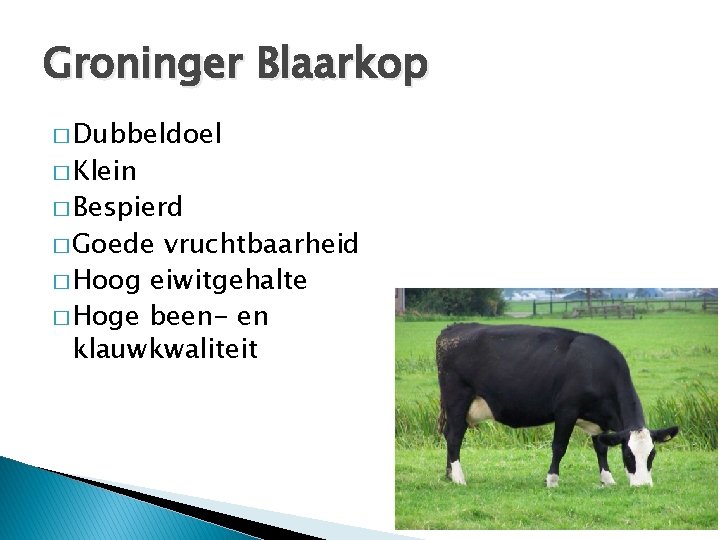 Groninger Blaarkop

□ Dubbeldoel
□ Klein
□ Bespierd
□ Goede vruchtbaarheid
□ Hoog eiwitgehalte
□ Hoge been- en klauwkwaliteit